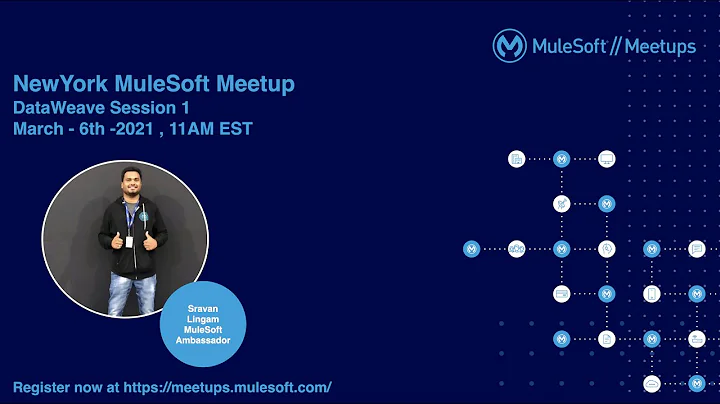 MuleSoft // Meetups

NewYork MuleSoft Meetup
DataWeave Session 1
March - 6th -2021 , 11AM EST

Sravan Lingam MuleSoft Ambassador

Register now at https://meetups.mulesoft.com/